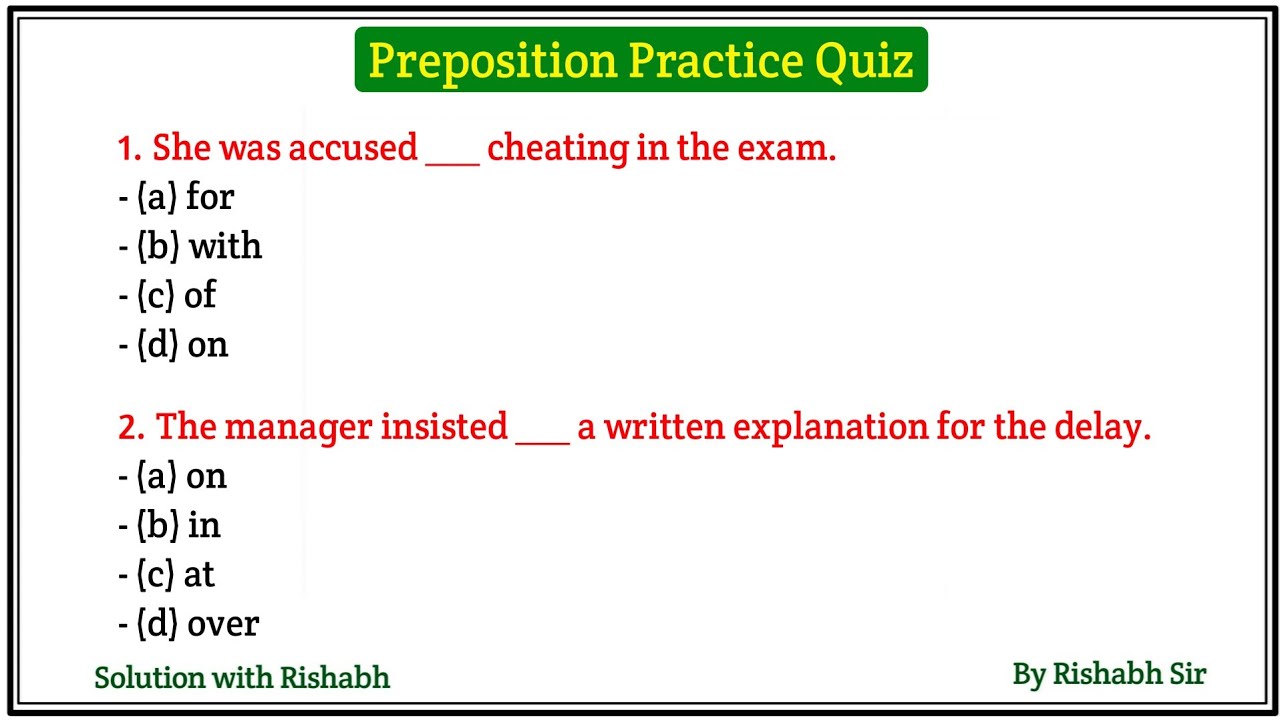 Preposition Practice Quiz

1. She was accused ___ cheating in the exam.
- (a) for
- (b) with
- (c) of
- (d) on

2. The manager insisted ___ a written explanation for the delay.
- (a) on
- (b) in
- (c) at
- (d) over

Solution with Rishabh

By Rishabh Sir